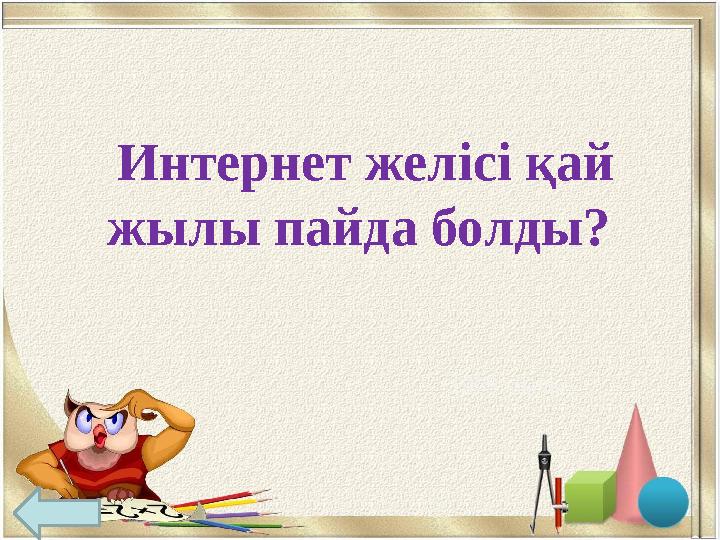 Интернет желісі қай жылы пайда болды?